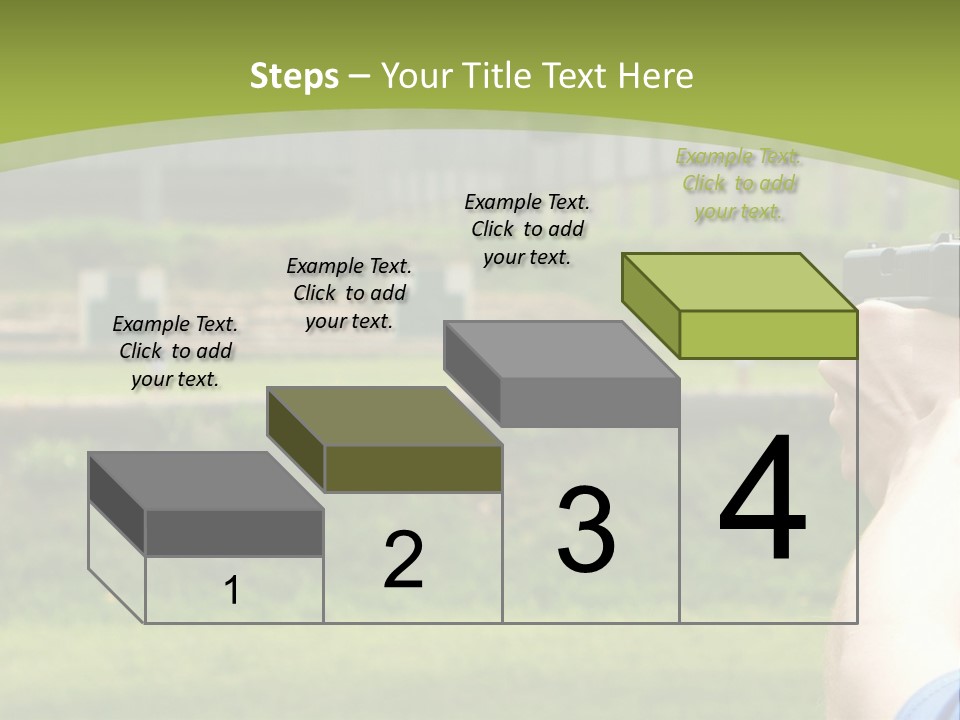 Steps – Your Title Text Here

Example Text. Click to add your text.

Example Text. Click to add your text.

Example Text. Click to add your text.

Example Text. Click to add your text.

1

2

3

4